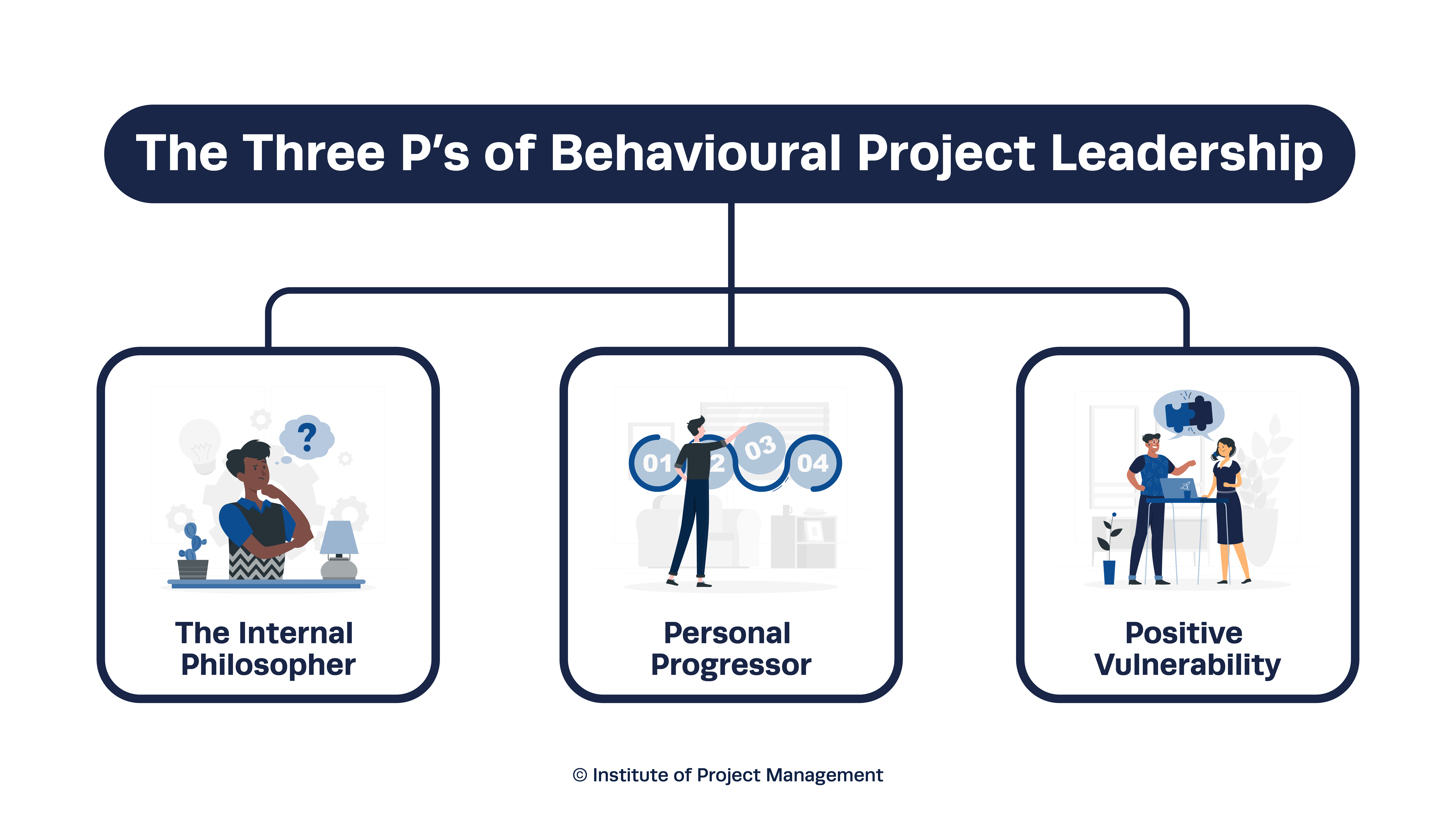 The Three P's of Behavioural Project Leadership

?

The Internal Philosopher

01 2 03 04

Personal Progressor

Positive Vulnerability

© Institute of Project Management